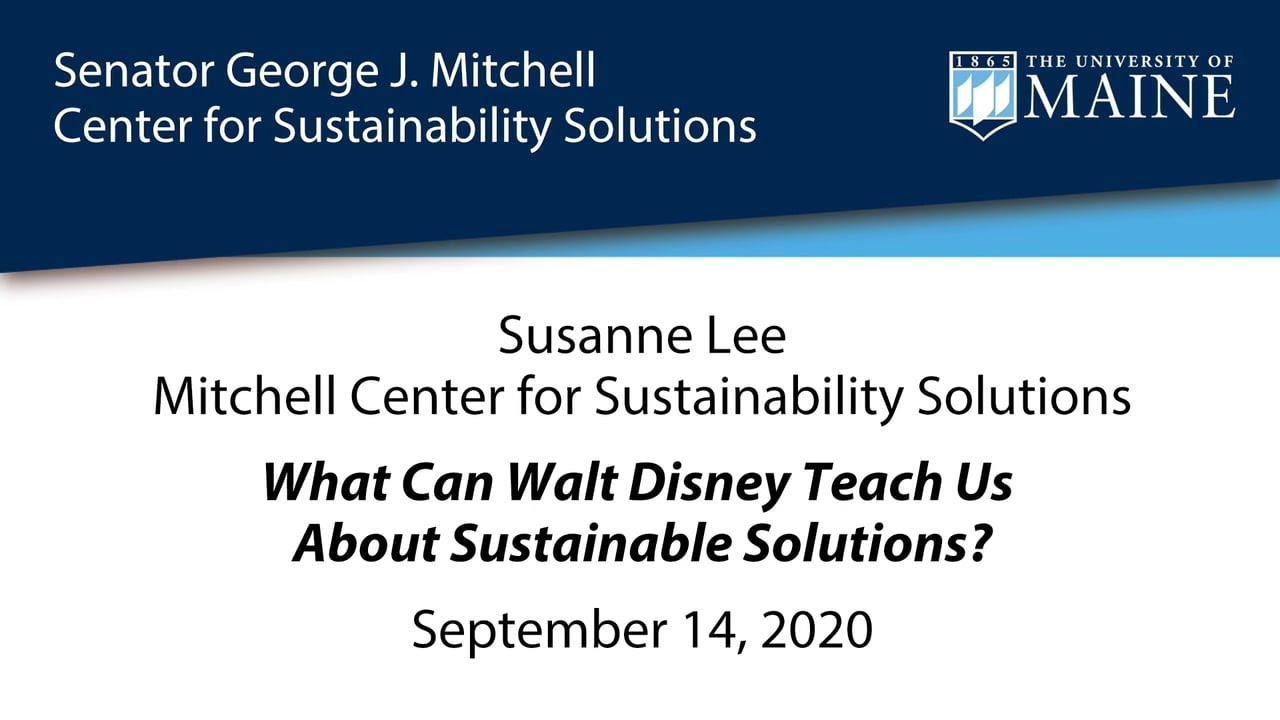 Senator George J. Mitchell
Center for Sustainability Solutions

1865 THE UNIVERSITY OF
MAINE

Susanne Lee
Mitchell Center for Sustainability Solutions

What Can Walt Disney Teach Us
About Sustainable Solutions?

September 14, 2020